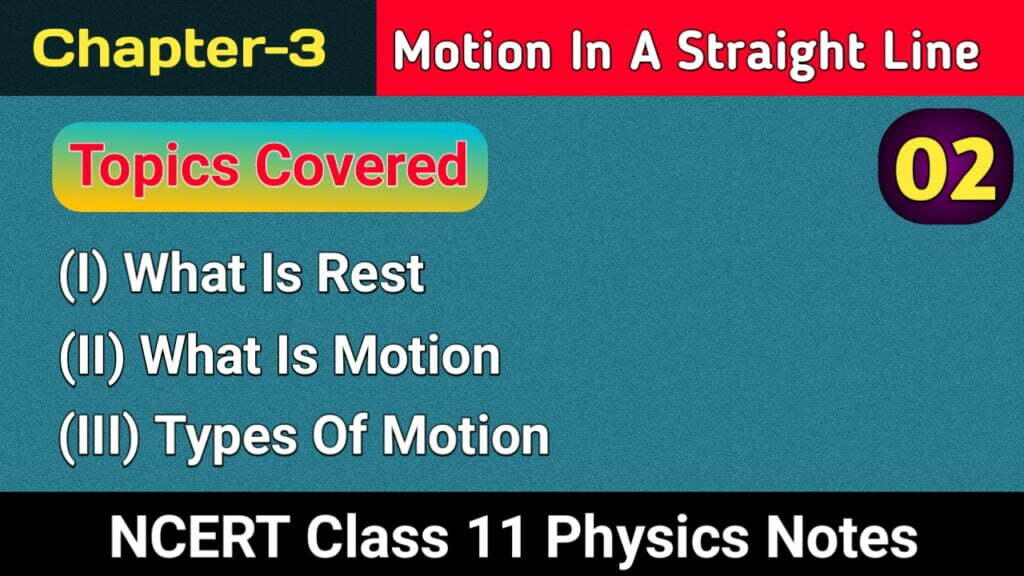 Chapter-3

Motion In A Straight Line

Topics Covered

02

(I) What Is Rest

(II) What Is Motion

(III) Types Of Motion

NCERT Class 11 Physics Notes